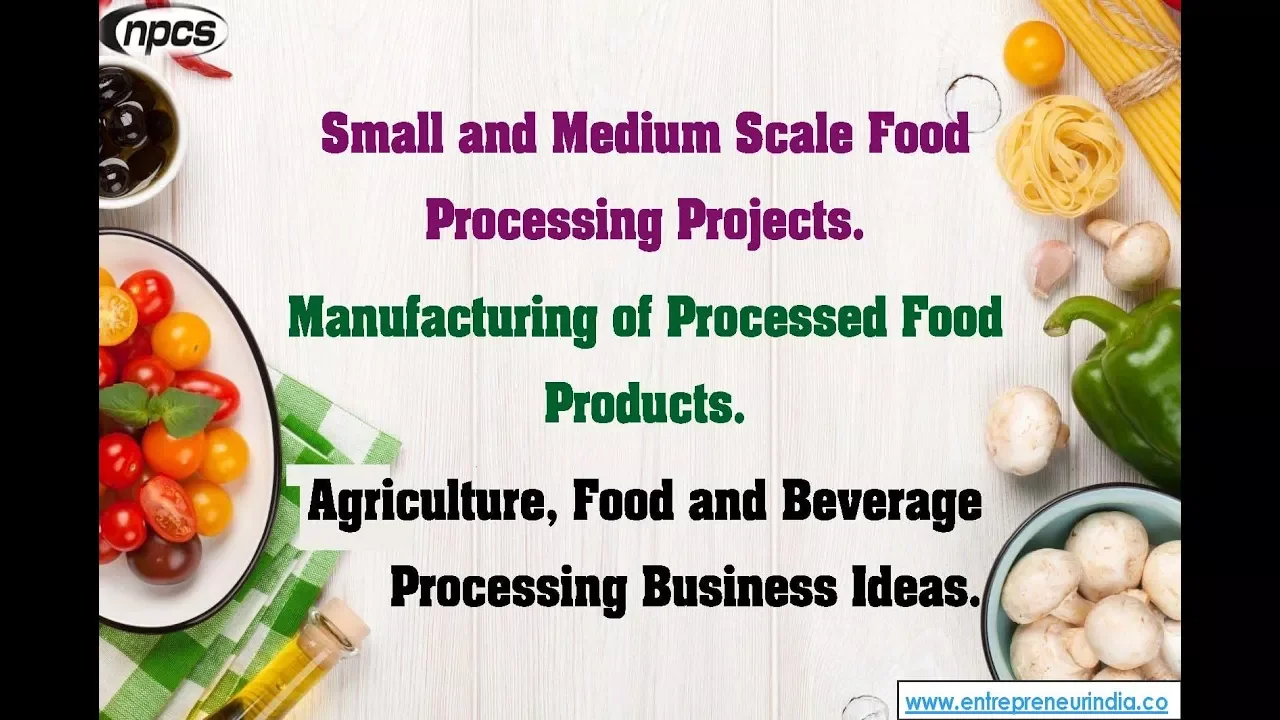 npcs

Small and Medium Scale Food Processing Projects.

Manufacturing of Processed Food Products.

Agriculture, Food and Beverage Processing Business Ideas.

www.entrepreneurindia.co